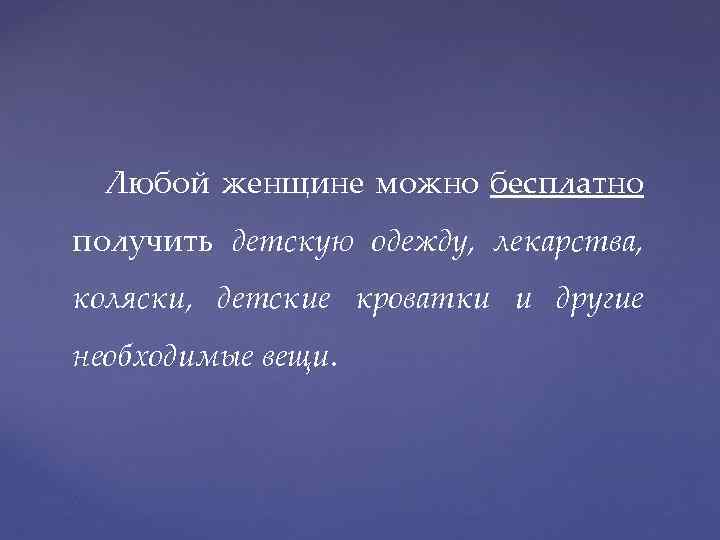 Любой женщине можно бесплатно получить детскую одежду, лекарства, коляски, детские кроватки и другие необходимые вещи.